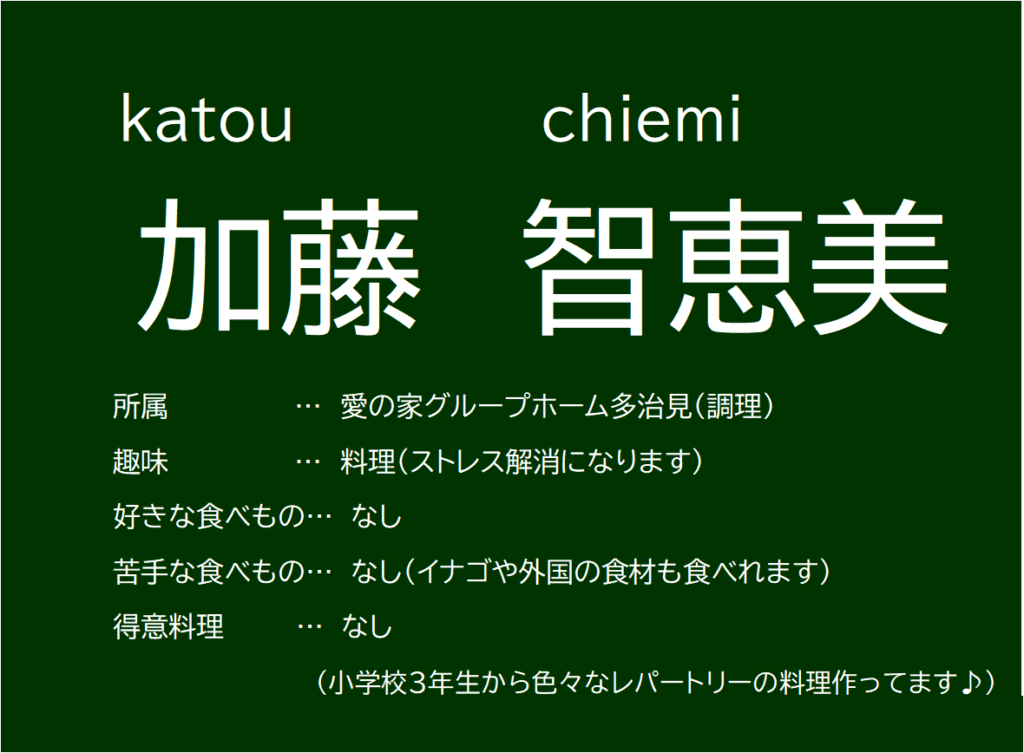 katou chiemi

加藤 智恵美

所属 … 愛の家グループホーム多治見（調理）

趣味 … 料理（ストレス解消になります）

好きな食べもの… なし

苦手な食べもの… なし（イナゴや外国の食材も食べれます）

得意料理 … なし

（小学校3年生から色々なレパートリーの料理作ってます♪）